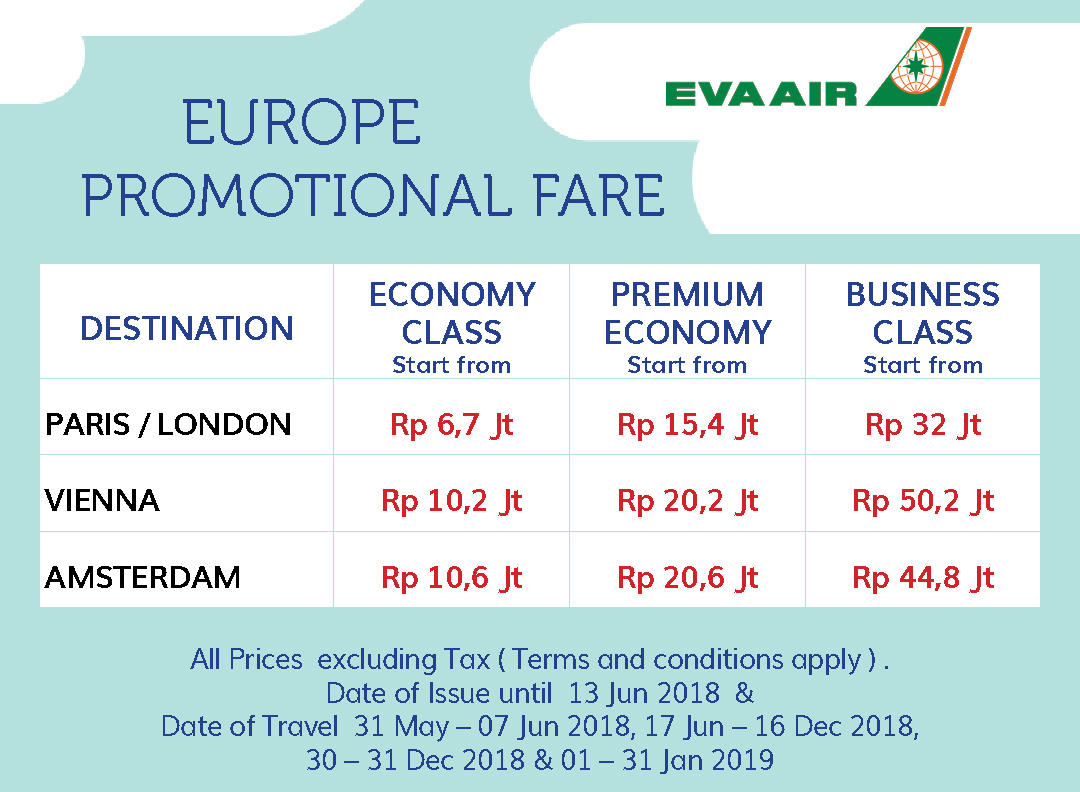 EVA AIR

EUROPE
PROMOTIONAL FARE

| DESTINATION | ECONOMY CLASS Start from | PREMIUM ECONOMY Start from | BUSINESS CLASS Start from |
|---|---|---|---|
| PARIS / LONDON | Rp 6,7 Jt | Rp 15,4 Jt | Rp 32 Jt |
| VIENNA | Rp 10,2 Jt | Rp 20,2 Jt | Rp 50,2 Jt |
| AMSTERDAM | Rp 10,6 Jt | Rp 20,6 Jt | Rp 44,8 Jt |

All Prices excluding Tax ( Terms and conditions apply ) .
Date of Issue until 13 Jun 2018 &
Date of Travel 31 May – 07 Jun 2018, 17 Jun – 16 Dec 2018,
30 – 31 Dec 2018 & 01 – 31 Jan 2019